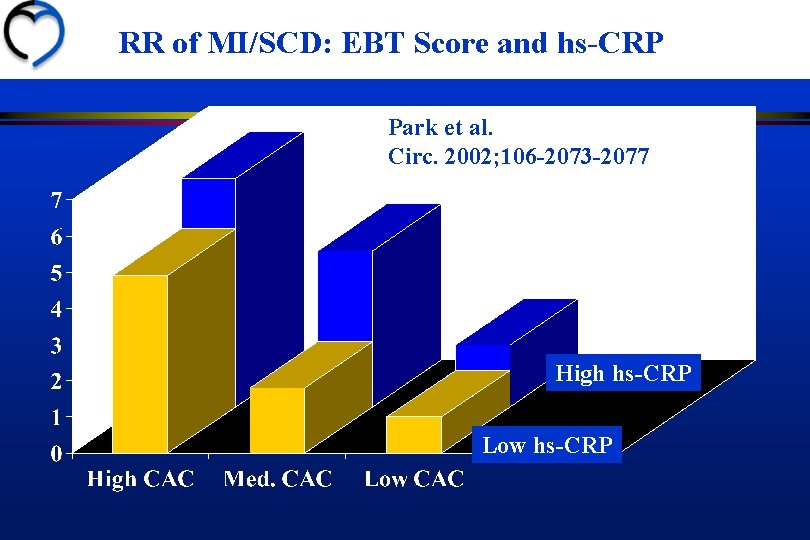 RR of MI/SCD: EBT Score and hs-CRP

Park et al.
Circ. 2002;106-2073-2077

7
6
5
4
3
2
1
0

High hs-CRP
Low hs-CRP

High CAC
Med. CAC
Low CAC